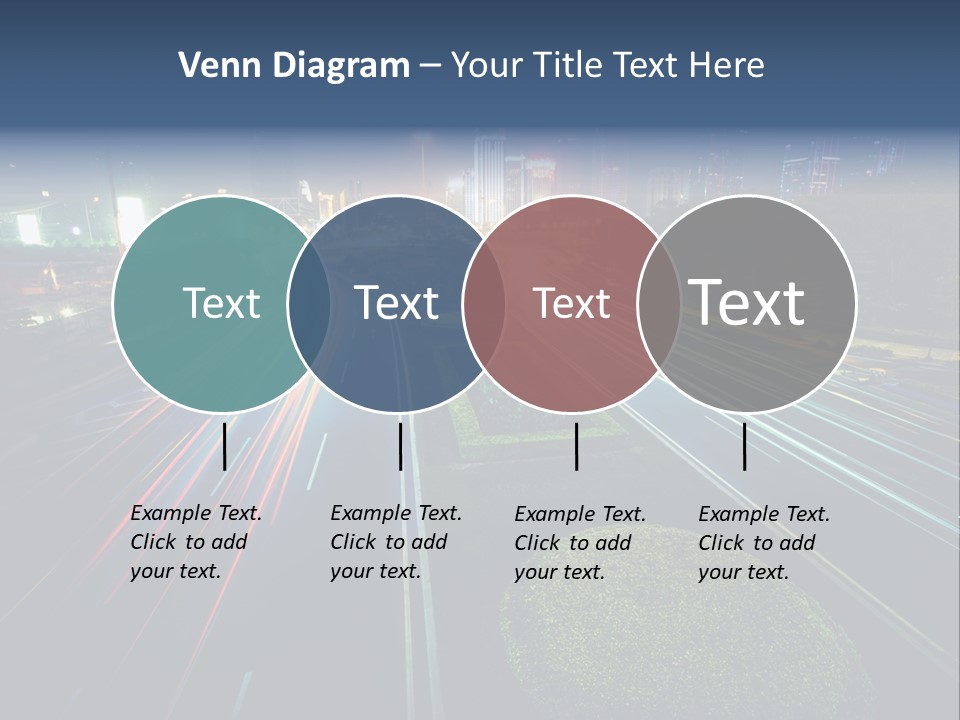 Venn Diagram – Your Title Text Here

Text

Text

Text

Text

Example Text. Click to add your text.

Example Text. Click to add your text.

Example Text. Click to add your text.

Example Text. Click to add your text.